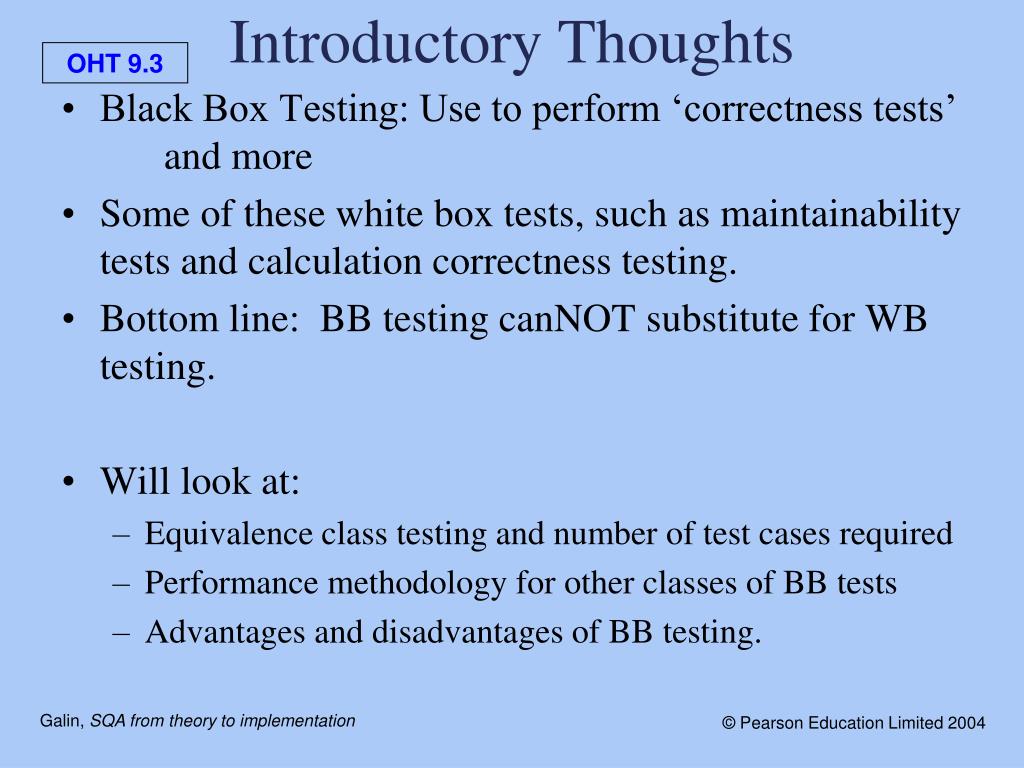 OHT 9.3

Introductory Thoughts

• Black Box Testing: Use to perform ‘correctness tests’ and more

• Some of these white box tests, such as maintainability tests and calculation correctness testing.

• Bottom line: BB testing canNOT substitute for WB testing.

• Will look at:
  – Equivalence class testing and number of test cases required
  – Performance methodology for other classes of BB tests
  – Advantages and disadvantages of BB testing.

Galin, SQA from theory to implementation

© Pearson Education Limited 2004